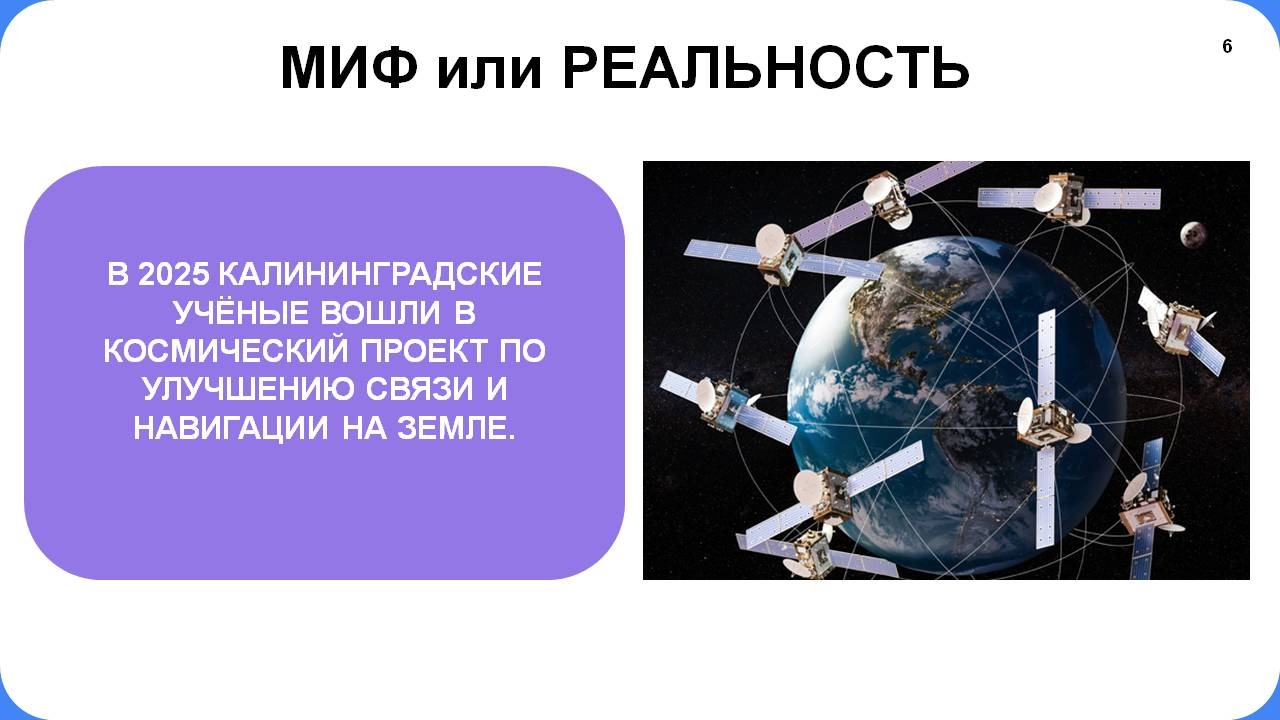 МИФ или РЕАЛЬНОСТЬ

6

В 2025 КАЛИНИНГРАДСКИЕ УЧЁНЫЕ ВОШЛИ В КОСМИЧЕСКИЙ ПРОЕКТ ПО УЛУЧШЕНИЮ СВЯЗИ И НАВИГАЦИИ НА ЗЕМЛЕ.